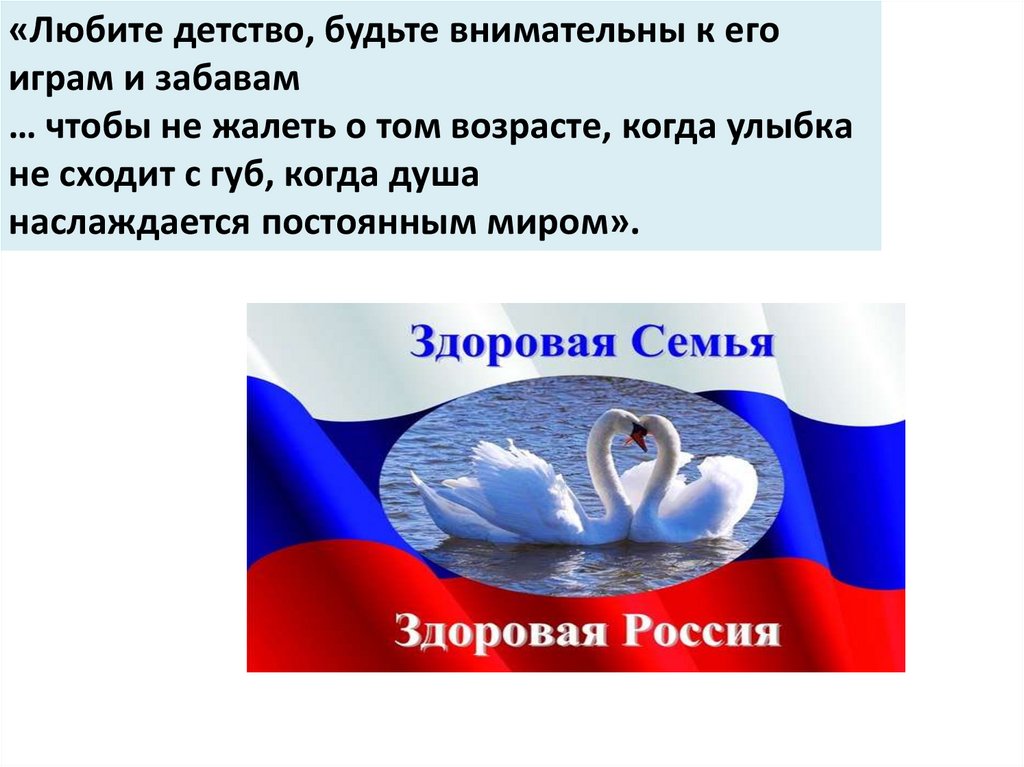 «Любите детство, будьте внимательны к его играм и забавам
… чтобы не жалеть о том возрасте, когда улыбка не сходит с губ, когда душа
наслаждается постоянным миром».

Здоровая Семья

Здоровая Россия